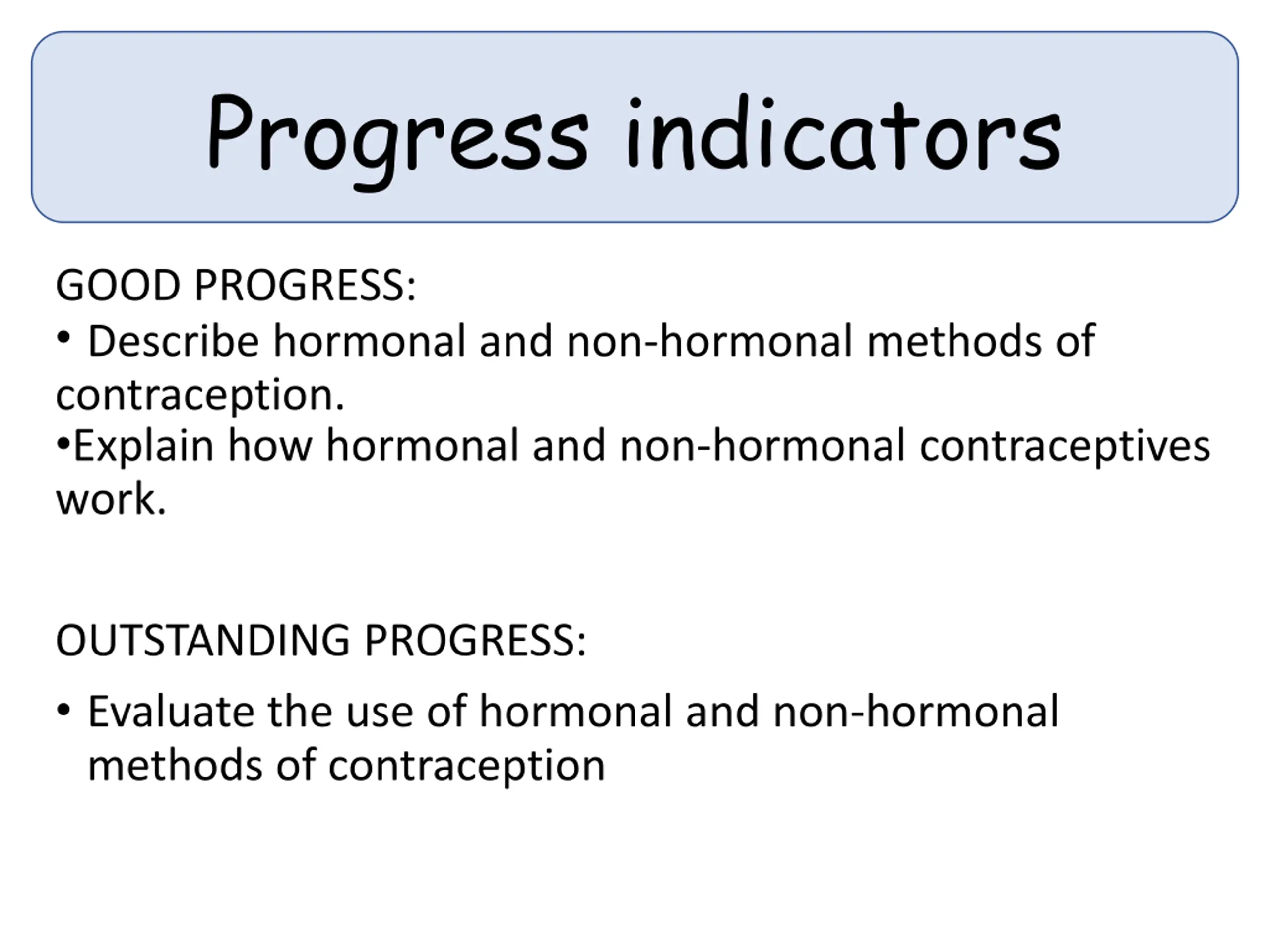 Progress indicators

GOOD PROGRESS:
• Describe hormonal and non-hormonal methods of contraception.
•Explain how hormonal and non-hormonal contraceptives work.

OUTSTANDING PROGRESS:

• Evaluate the use of hormonal and non-hormonal methods of contraception